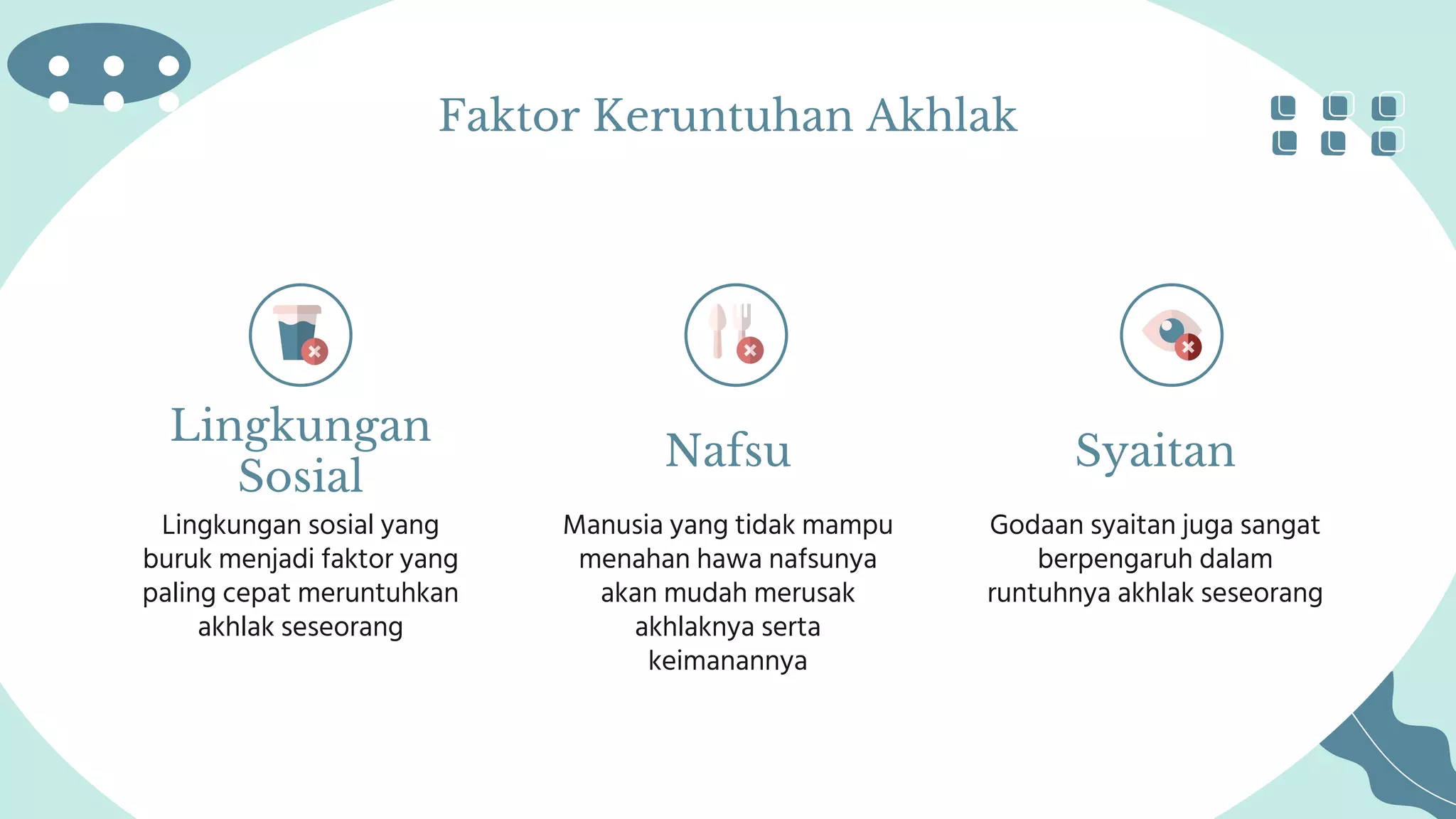 Faktor Keruntuhan Akhlak

Lingkungan Sosial

Lingkungan sosial yang buruk menjadi faktor yang paling cepat meruntuhkan akhlak seseorang

Nafsu

Manusia yang tidak mampu menahan hawa nafsunya akan mudah merusak akhlaknya serta keimanannya

Syaitan

Godaan syaitan juga sangat berpengaruh dalam runtuhnya akhlak seseorang